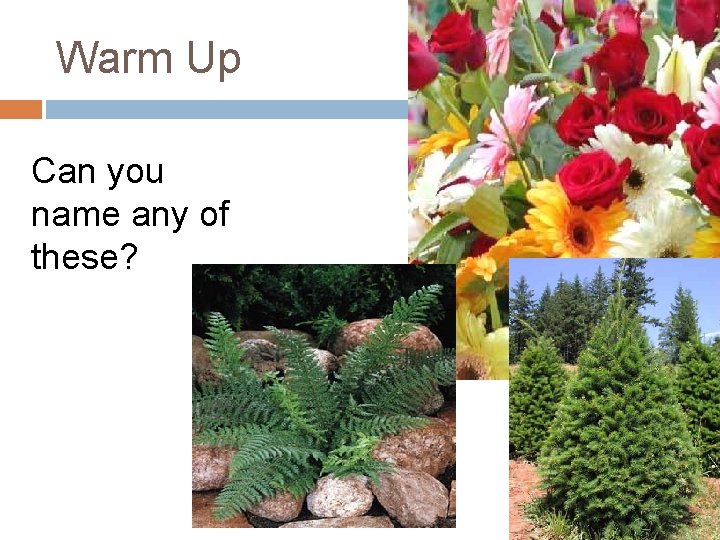 Warm Up

Can you name any of these?